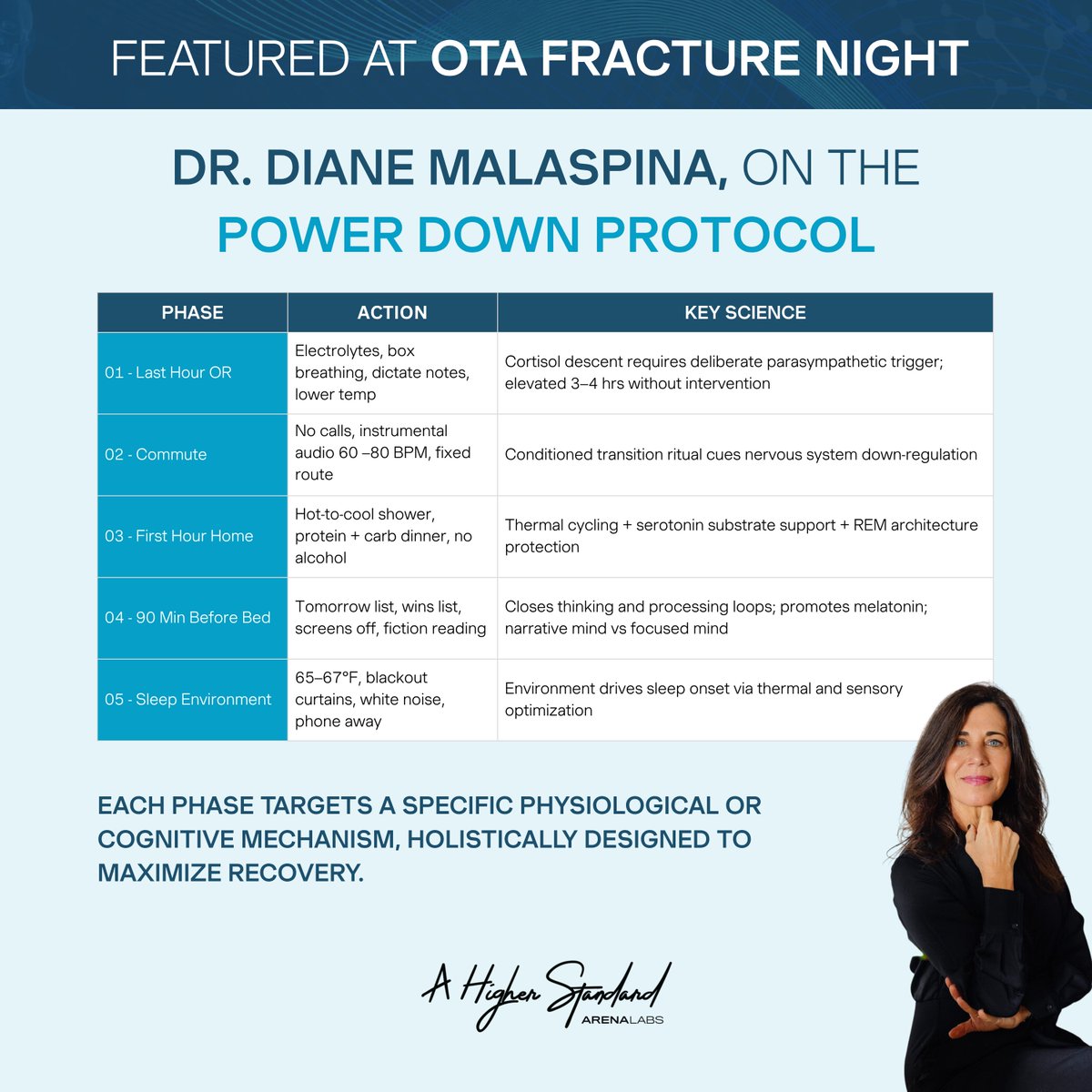 FEATURED AT OTA FRACTURE NIGHT

DR. DIANE MALASPINA, ON THE
POWER DOWN PROTOCOL

| PHASE | ACTION | KEY SCIENCE |
|---|---|---|
| 01 - Last Hour OR | Electrolytes, box breathing, dictate notes, lower temp | Cortisol descent requires deliberate parasympathetic trigger; elevated 3–4 hrs without intervention |
| 02 - Commute | No calls, instrumental audio 60 –80 BPM, fixed route | Conditioned transition ritual cues nervous system down-regulation |
| 03 - First Hour Home | Hot-to-cool shower, protein + carb dinner, no alcohol | Thermal cycling + serotonin substrate support + REM architecture protection |
| 04 - 90 Min Before Bed | Tomorrow list, wins list, screens off, fiction reading | Closes thinking and processing loops; promotes melatonin; narrative mind vs focused mind |
| 05 - Sleep Environment | 65–67°F, blackout curtains, white noise, phone away | Environment drives sleep onset via thermal and sensory optimization |

EACH PHASE TARGETS A SPECIFIC PHYSIOLOGICAL OR COGNITIVE MECHANISM, HOLISTICALLY DESIGNED TO MAXIMIZE RECOVERY.

A Higher Standard
ARENALABS